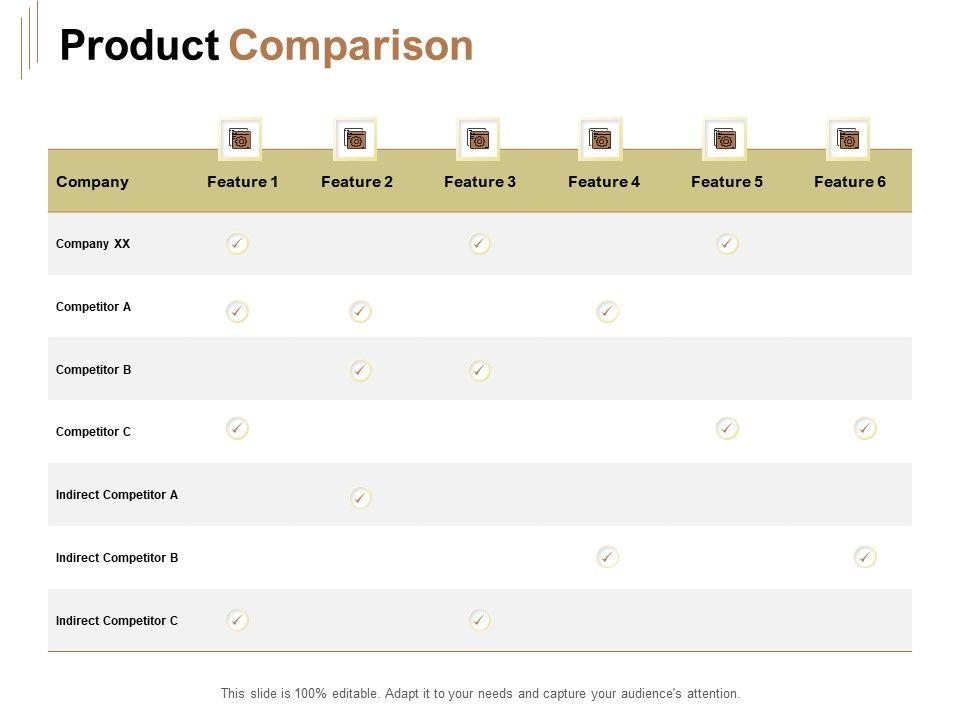 Product Comparison

| Company | Feature 1 | Feature 2 | Feature 3 | Feature 4 | Feature 5 | Feature 6 |
|---|---|---|---|---|---|---|
| Company XX | ✓ | | ✓ | | ✓ | |
| Competitor A | ✓ | ✓ | | ✓ | | |
| Competitor B | | ✓ | ✓ | | | |
| Competitor C | ✓ | | | | ✓ | ✓ |
| Indirect Competitor A | | ✓ | | | | |
| Indirect Competitor B | | | | ✓ | | ✓ |
| Indirect Competitor C | ✓ | | ✓ | | | |

This slide is 100% editable. Adapt it to your needs and capture your audience's attention.